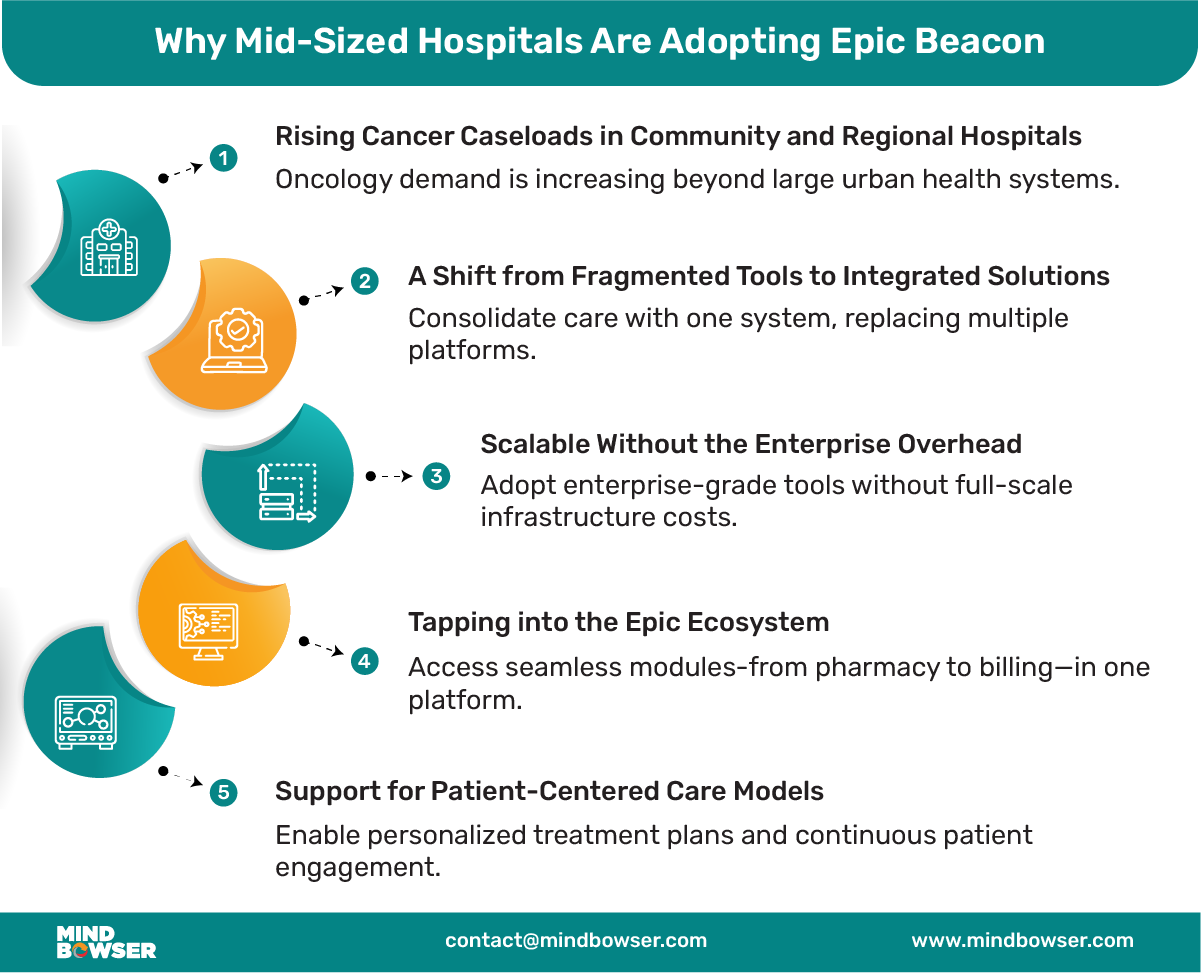 Why Mid-Sized Hospitals Are Adopting Epic Beacon

1
Rising Cancer Caseloads in Community and Regional Hospitals
Oncology demand is increasing beyond large urban health systems.

2
A Shift from Fragmented Tools to Integrated Solutions
Consolidate care with one system, replacing multiple platforms.

3
Scalable Without the Enterprise Overhead
Adopt enterprise-grade tools without full-scale infrastructure costs.

4
Tapping into the Epic Ecosystem
Access seamless modules-from pharmacy to billing—in one platform.

5
Support for Patient-Centered Care Models
Enable personalized treatment plans and continuous patient engagement.

MIND BOWSER
contact@mindbowser.com
www.mindbowser.com